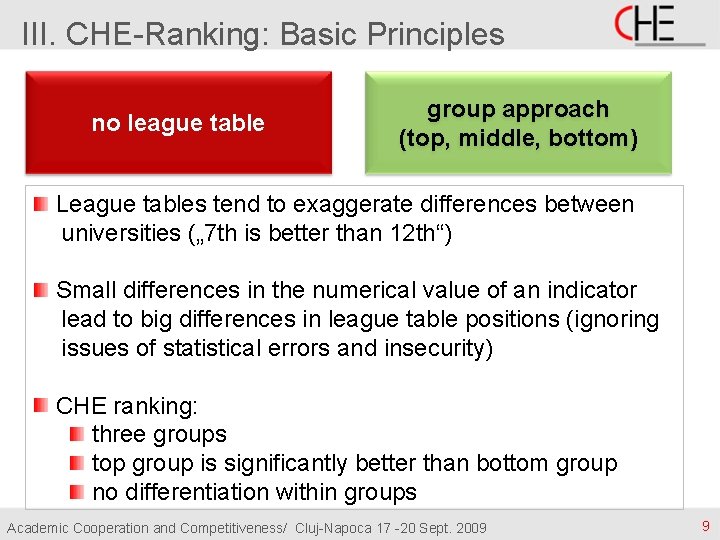 III. CHE-Ranking: Basic Principles

CHE

no league table

group approach (top, middle, bottom)

League tables tend to exaggerate differences between universities („7th is better than 12th“)

Small differences in the numerical value of an indicator lead to big differences in league table positions (ignoring issues of statistical errors and insecurity)

CHE ranking:
three groups
top group is significantly better than bottom group
no differentiation within groups

Academic Cooperation and Competitiveness/ Cluj-Napoca 17 -20 Sept. 2009

9